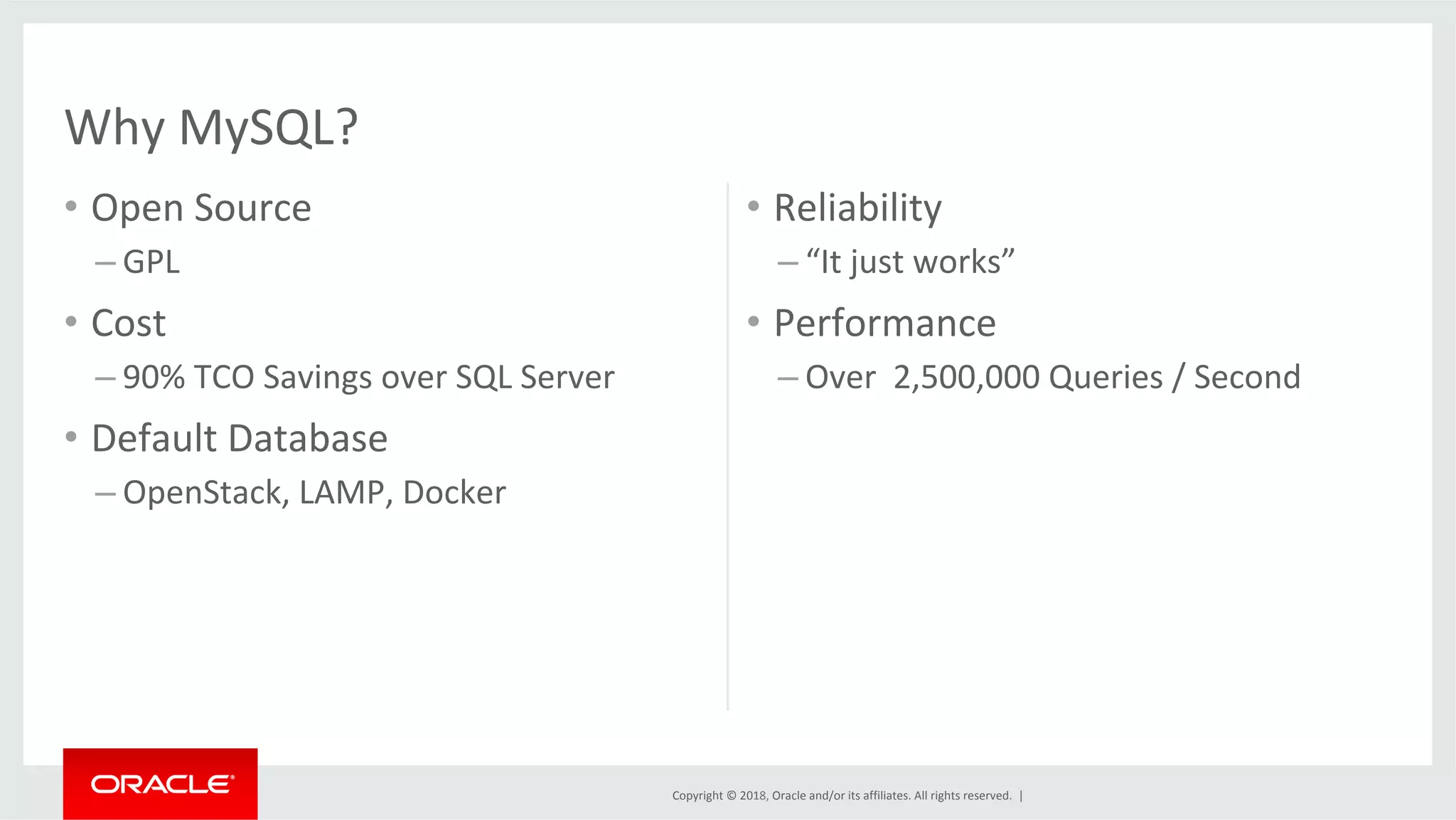 Why MySQL?

• Open Source
– GPL
• Cost
– 90% TCO Savings over SQL Server
• Default Database
– OpenStack, LAMP, Docker

• Reliability
– “It just works”
• Performance
– Over 2,500,000 Queries / Second

ORACLE

Copyright © 2018, Oracle and/or its affiliates. All rights reserved. |